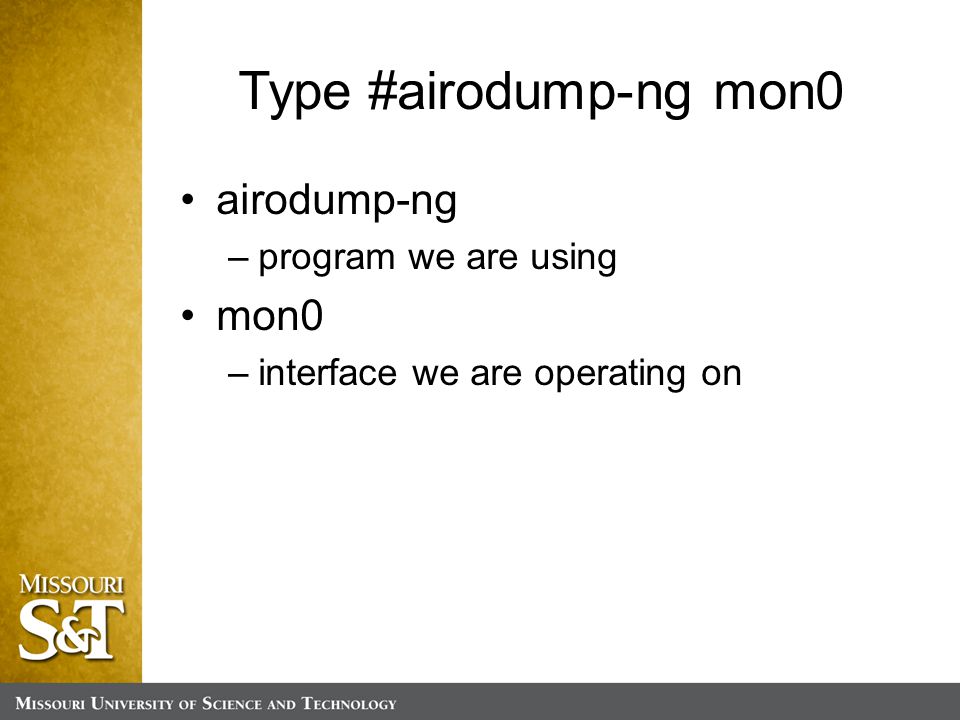 Type #airodump-ng mon0

• airodump-ng
 – program we are using
• mon0
 – interface we are operating on

MISSOURI
S&T

MISSOURI UNIVERSITY OF SCIENCE AND TECHNOLOGY